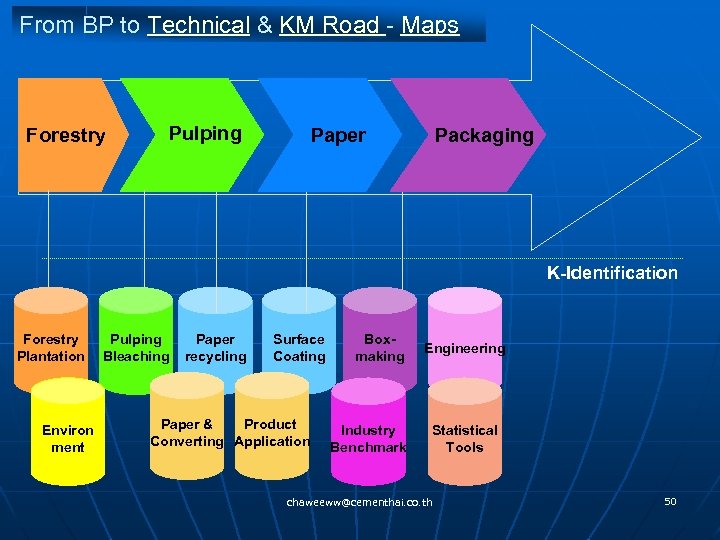 From BP to Technical & KM Road - Maps

Forestry

Pulping

Paper

Packaging

K-Identification

Forestry Plantation

Pulping Bleaching

Paper recycling

Surface Coating

Box-making

Engineering

Environ ment

Paper & Converting

Product Application

Industry Benchmark

Statistical Tools

chaweeww@cementhai.co.th

50